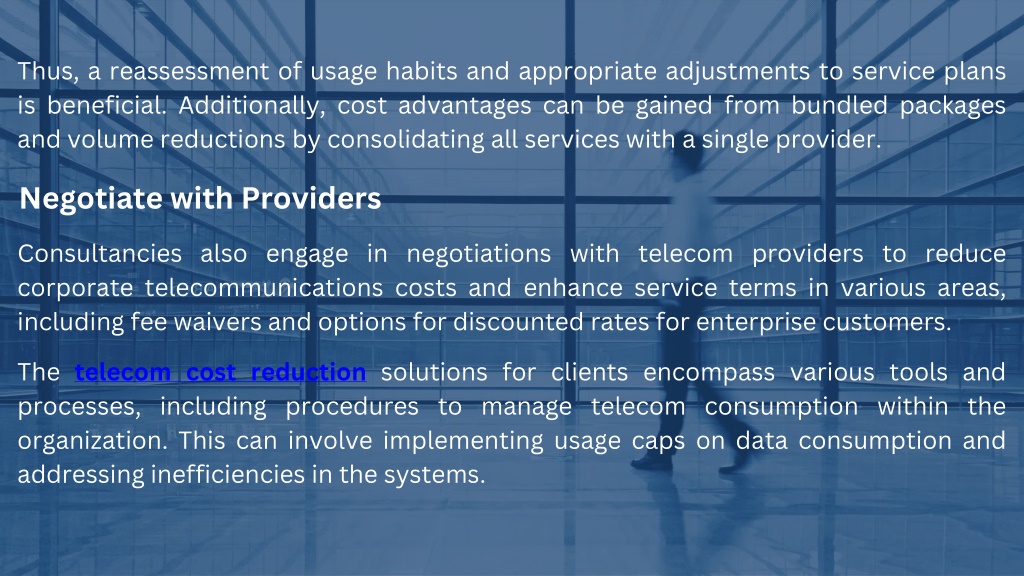 Thus, a reassessment of usage habits and appropriate adjustments to service plans is beneficial. Additionally, cost advantages can be gained from bundled packages and volume reductions by consolidating all services with a single provider.

Negotiate with Providers

Consultancies also engage in negotiations with telecom providers to reduce corporate telecommunications costs and enhance service terms in various areas, including fee waivers and options for discounted rates for enterprise customers.

The telecom cost reduction solutions for clients encompass various tools and processes, including procedures to manage telecom consumption within the organization. This can involve implementing usage caps on data consumption and addressing inefficiencies in the systems.